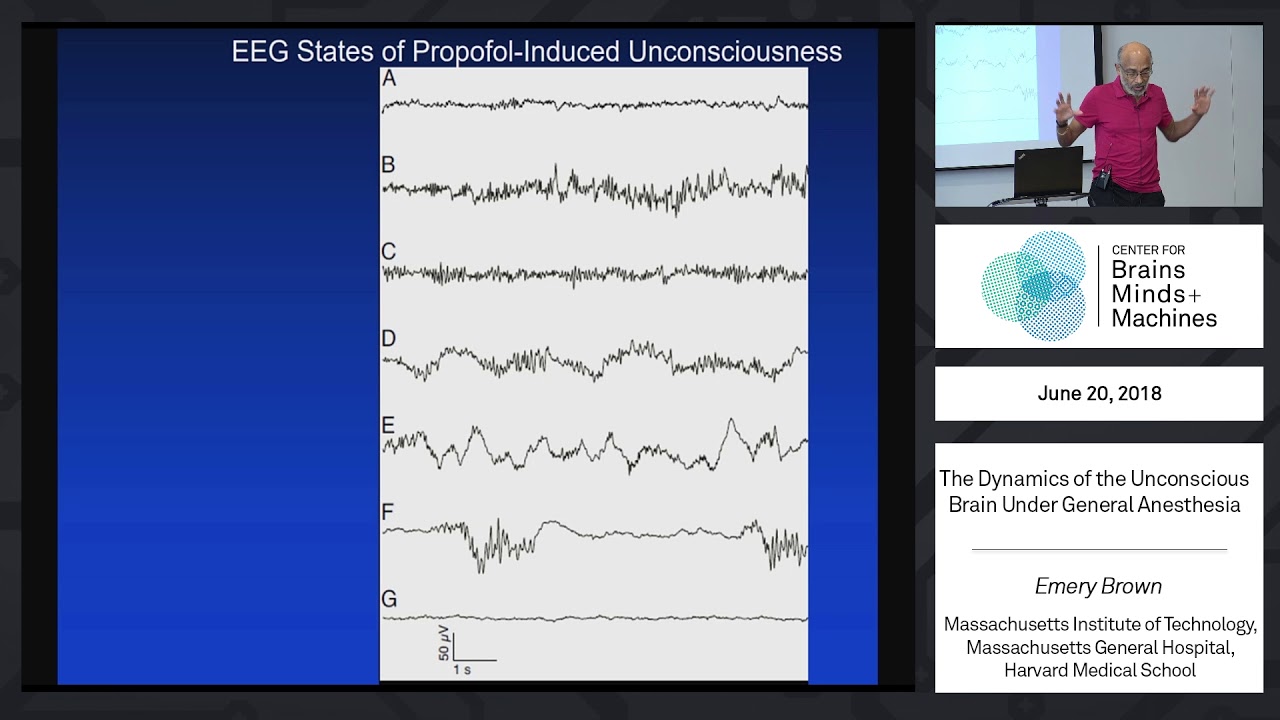 EEG States of Propofol-Induced Unconsciousness

A

B

C

D

E

F

G

50 μV

1 s

CENTER FOR
Brains
Minds+
Machines

June 20, 2018

The Dynamics of the Unconscious Brain Under General Anesthesia

Emery Brown

Massachusetts Institute of Technology, Massachusetts General Hospital, Harvard Medical School